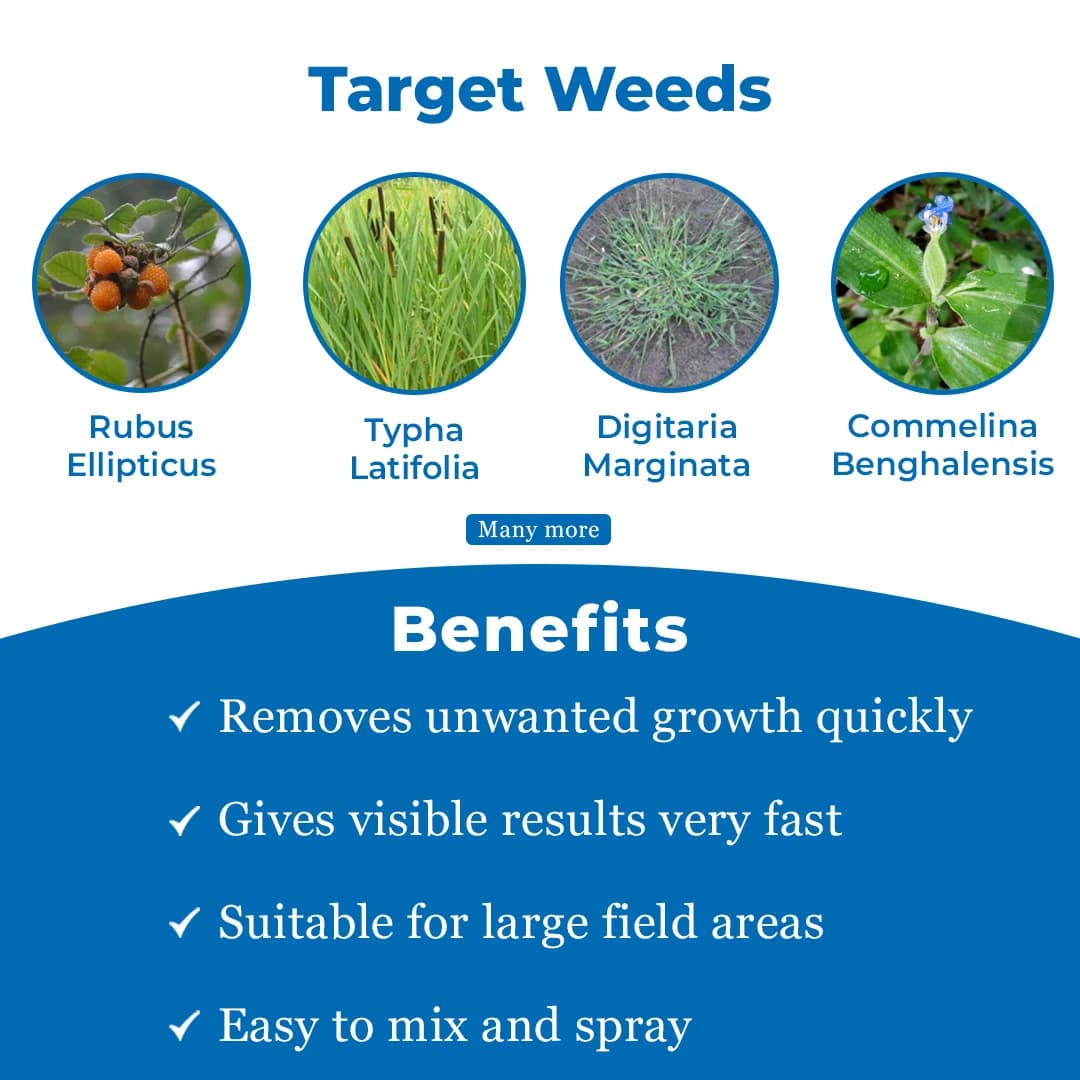 Target Weeds

Rubus Ellipticus

Typha Latifolia

Digitaria Marginata

Commelina Benghalensis

Many more

Benefits

✓ Removes unwanted growth quickly

✓ Gives visible results very fast

✓ Suitable for large field areas

✓ Easy to mix and spray